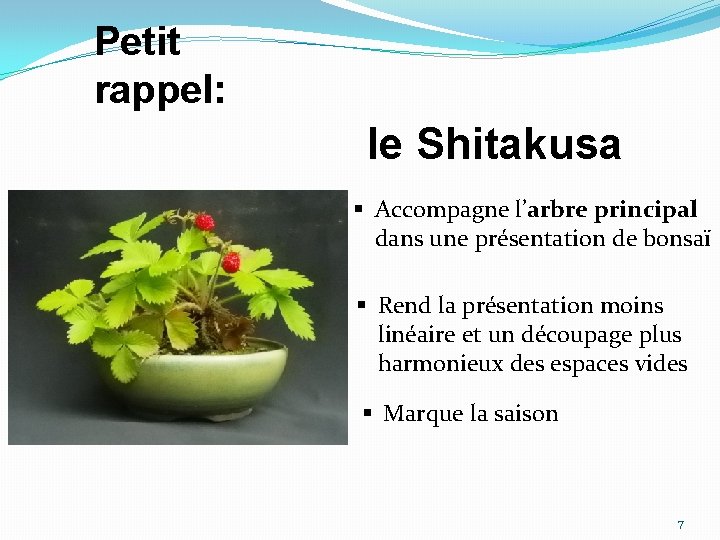 Petit rappel:

le Shitakusa

▪ Accompagne l'arbre principal dans une présentation de bonsaï

▪ Rend la présentation moins linéaire et un découpage plus harmonieux des espaces vides

▪ Marque la saison

7